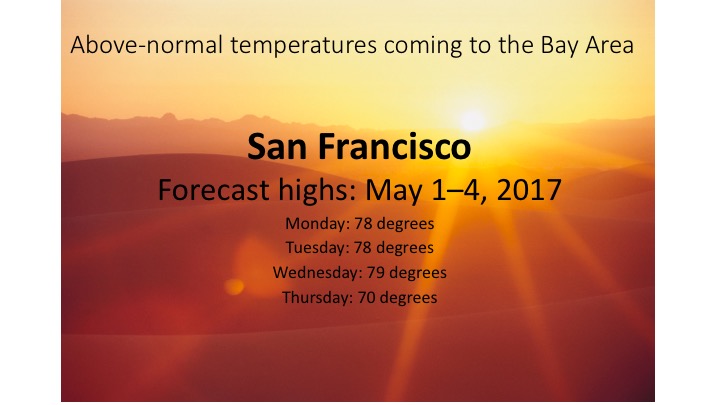 Above-normal temperatures coming to the Bay Area

San Francisco

Forecast highs: May 1–4, 2017

Monday: 78 degrees

Tuesday: 78 degrees

Wednesday: 79 degrees

Thursday: 70 degrees